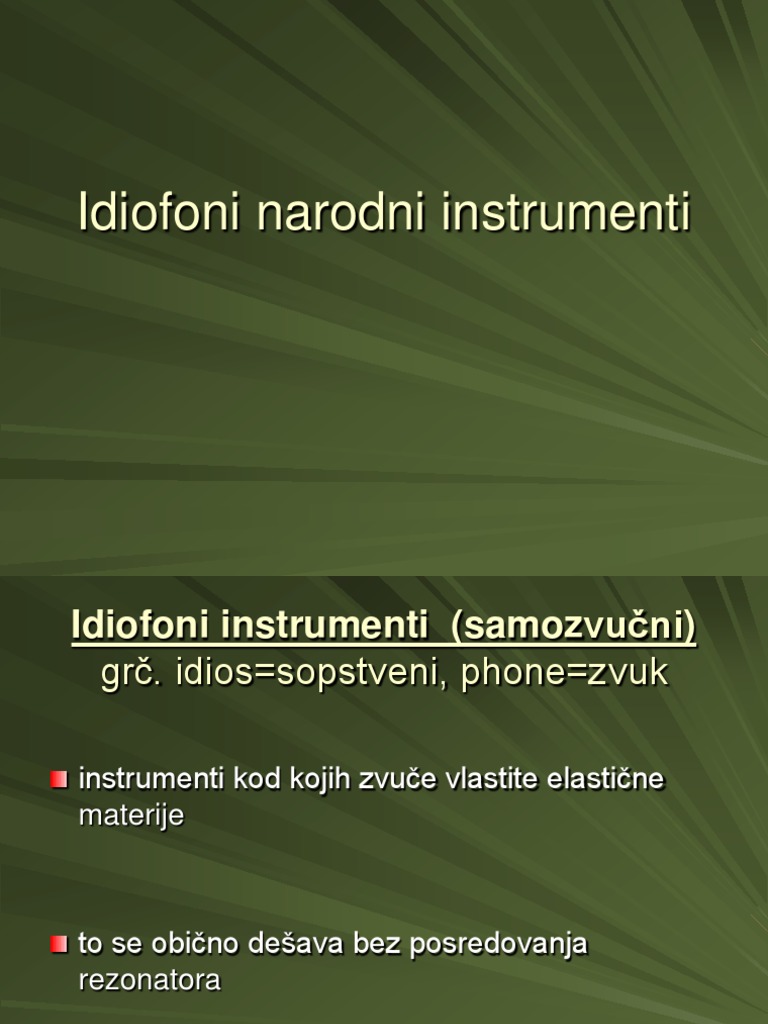 Idiofoni narodni instrumenti

Idiofoni instrumenti (samozvučni)
grč. idios=sopstveni, phone=zvuk

instrumenti kod kojih zvuče vlastite elastične materije

to se obično dešava bez posredovanja rezonatora